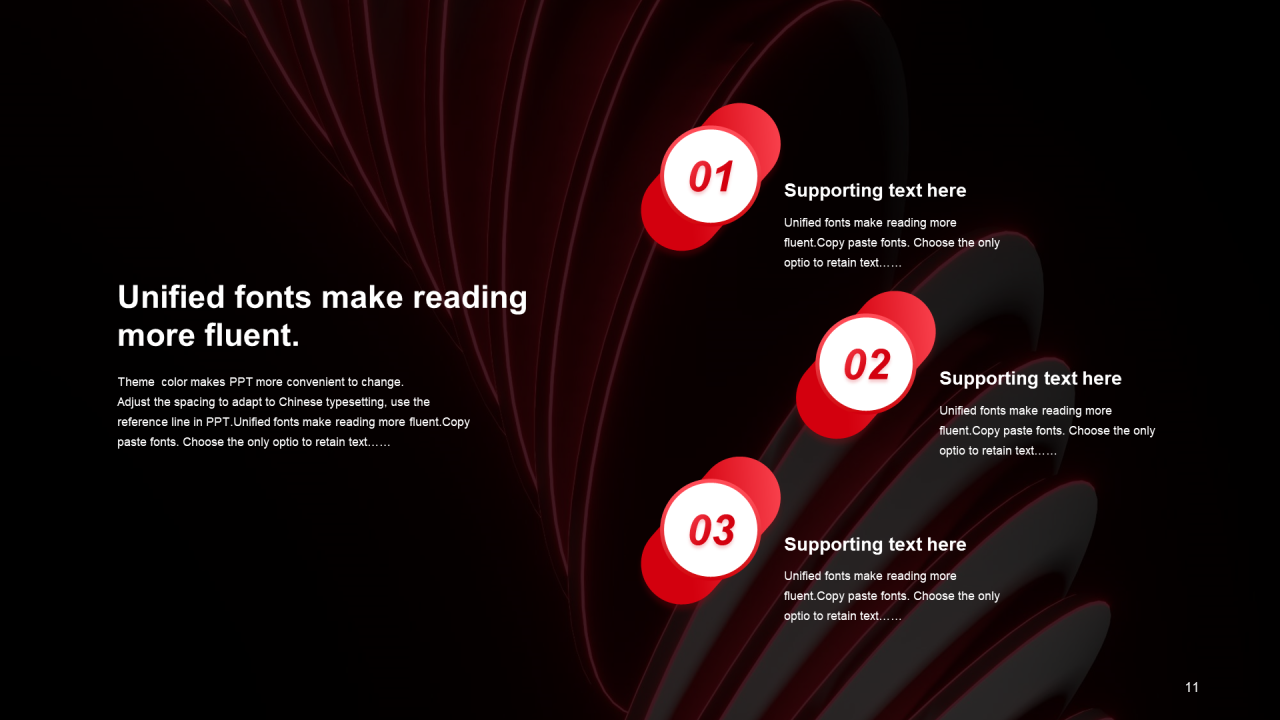 Unified fonts make reading more fluent.

Theme color makes PPT more convenient to change. Adjust the spacing to adapt to Chinese typesetting, use the reference line in PPT.Unified fonts make reading more fluent.Copy paste fonts. Choose the only optio to retain text……

01

Supporting text here

Unified fonts make reading more fluent.Copy paste fonts. Choose the only optio to retain text……

02

Supporting text here

Unified fonts make reading more fluent.Copy paste fonts. Choose the only optio to retain text……

03

Supporting text here

Unified fonts make reading more fluent.Copy paste fonts. Choose the only optio to retain text……

11